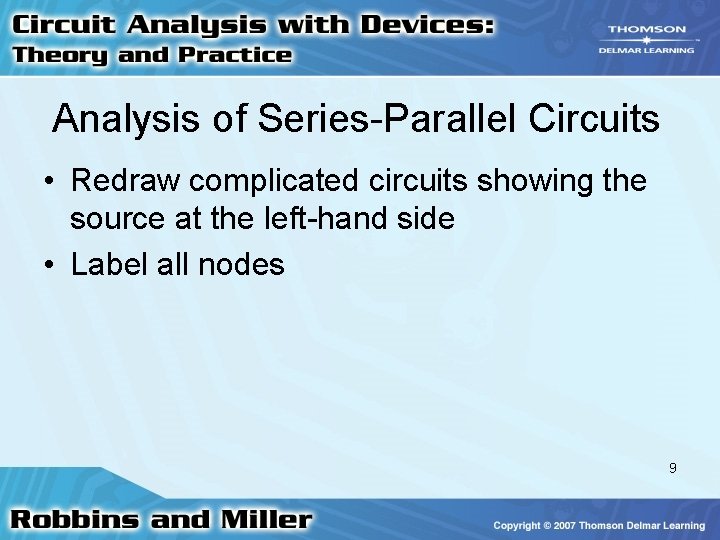 Circuit Analysis with Devices:
Theory and Practice

THOMSON
DELMAR LEARNING

Analysis of Series-Parallel Circuits

• Redraw complicated circuits showing the source at the left-hand side
• Label all nodes

9

Robbins and Miller

Copyright © 2007 Thomson Delmar Learning